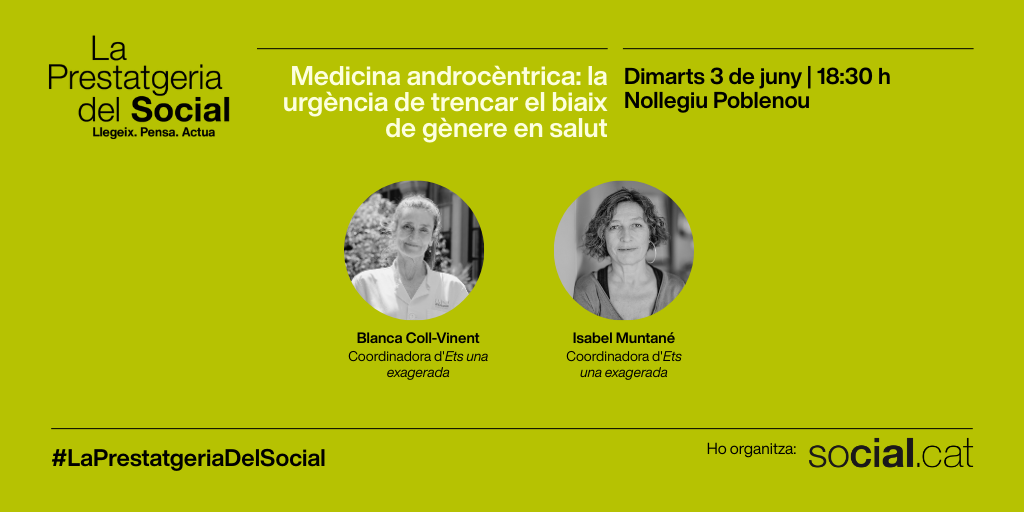 La Prestatgeria del Social
Llegeix. Pensa. Actua

Medicina androcèntrica: la urgència de trencar el biaix de gènere en salut

Dimarts 3 de juny | 18:30 h
Nollegiu Poblenou

Blanca Coll-Vinent
Coordinadora d'Ets una exagerada

Isabel Muntané
Coordinadora d'Ets una exagerada

#LaPrestatgeriaDelSocial

Ho organitza: social.cat